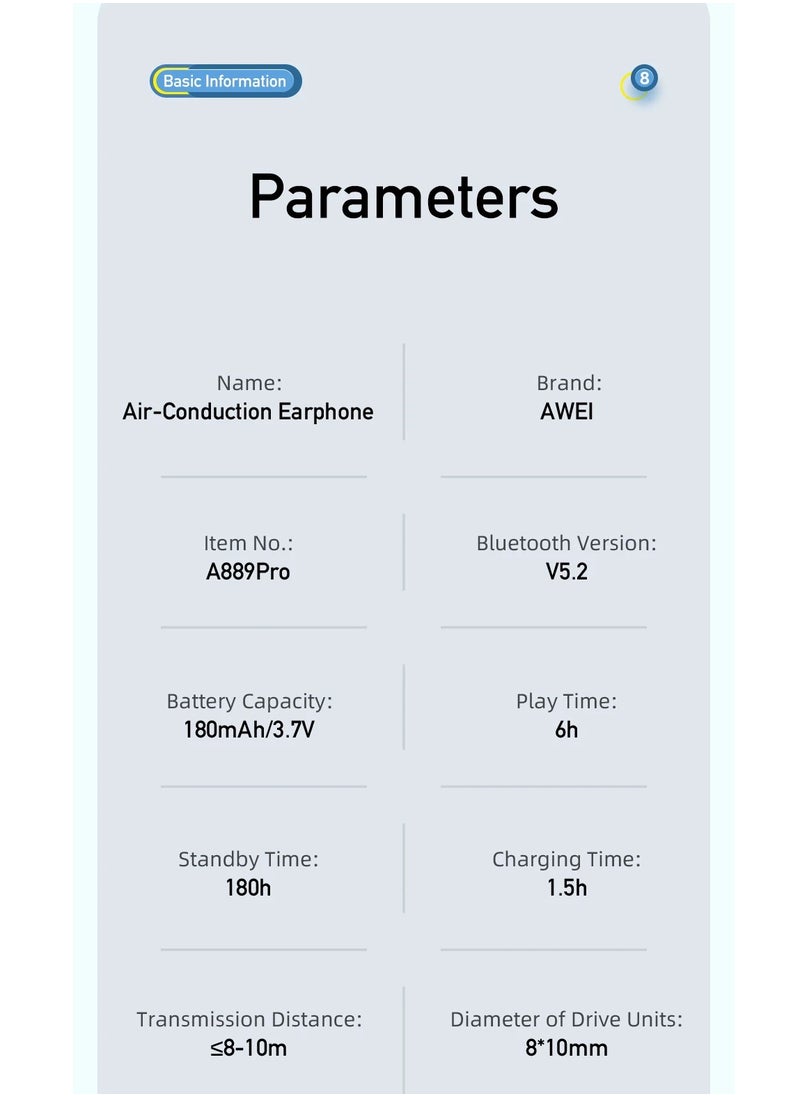 Basic Information

8

Parameters

Name:
Air-Conduction Earphone

Brand:
AWEI

Item No.:
A889Pro

Bluetooth Version:
V5.2

Battery Capacity:
180mAh/3.7V

Play Time:
6h

Standby Time:
180h

Charging Time:
1.5h

Transmission Distance:
≤8-10m

Diameter of Drive Units:
8*10mm